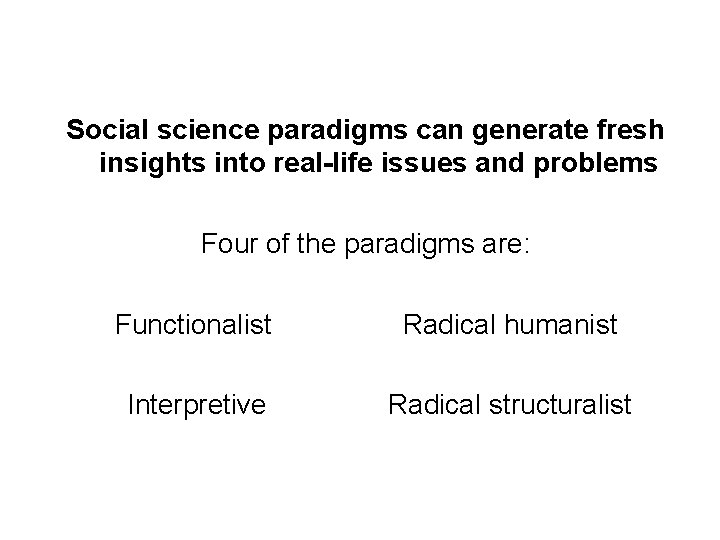 Social science paradigms can generate fresh insights into real-life issues and problems

Four of the paradigms are:

Functionalist

Interpretive

Radical humanist

Radical structuralist